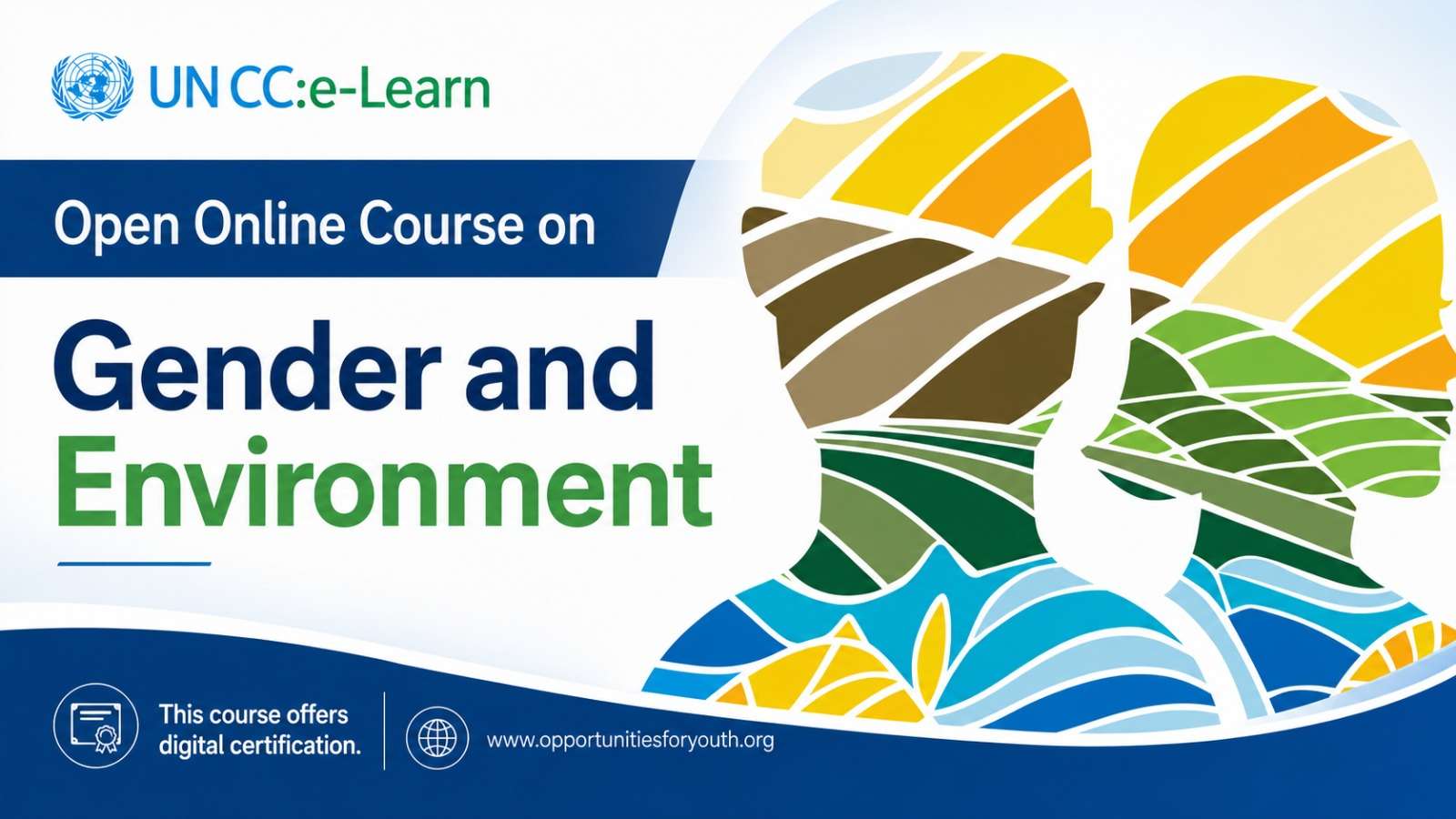 UN CC:e-Learn

Open Online Course on

Gender and Environment

This course offers digital certification.

www.opportunitiesforyouth.org